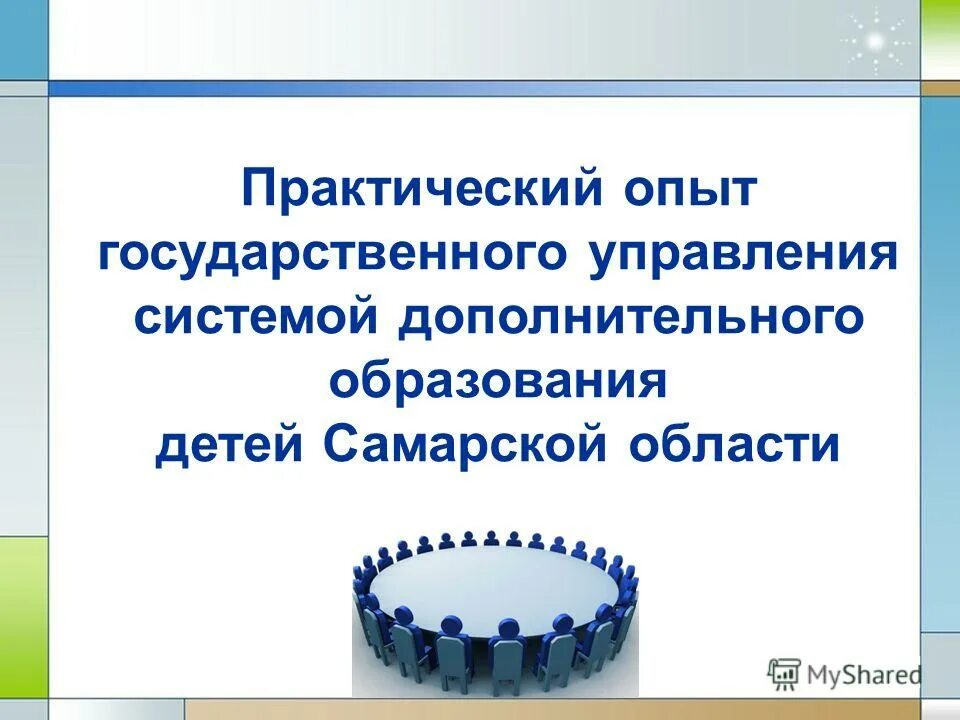 Практический опыт государственного управления системой дополнительного образования детей Самарской области

MyShared